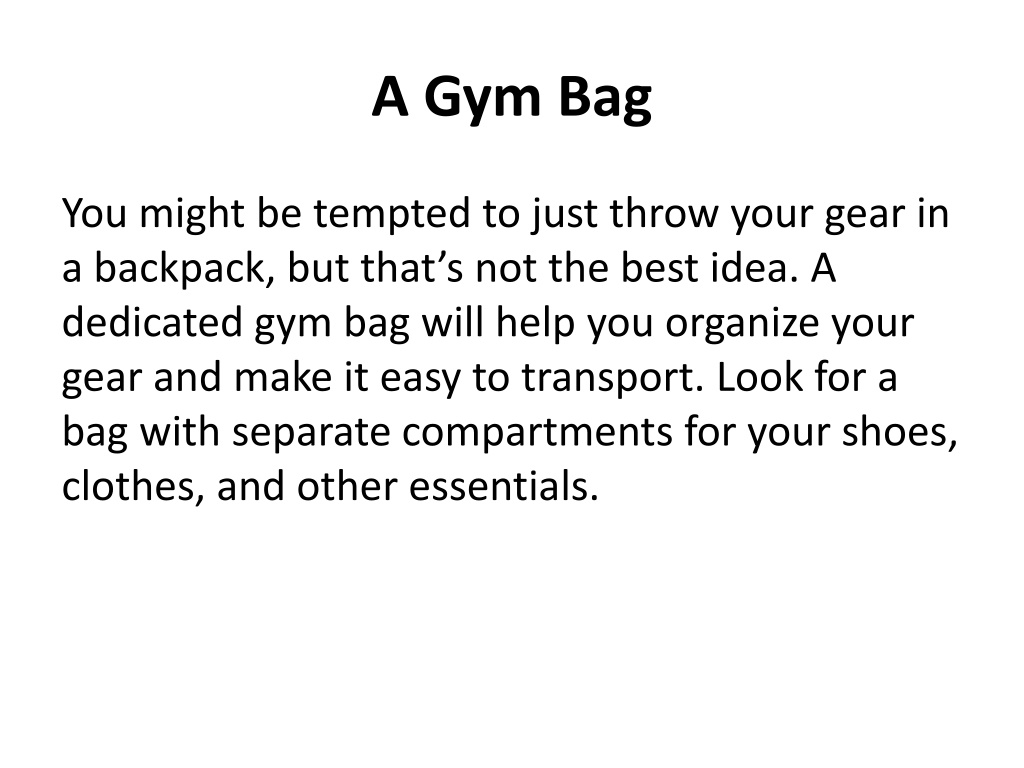 A Gym Bag

You might be tempted to just throw your gear in a backpack, but that’s not the best idea. A dedicated gym bag will help you organize your gear and make it easy to transport. Look for a bag with separate compartments for your shoes, clothes, and other essentials.